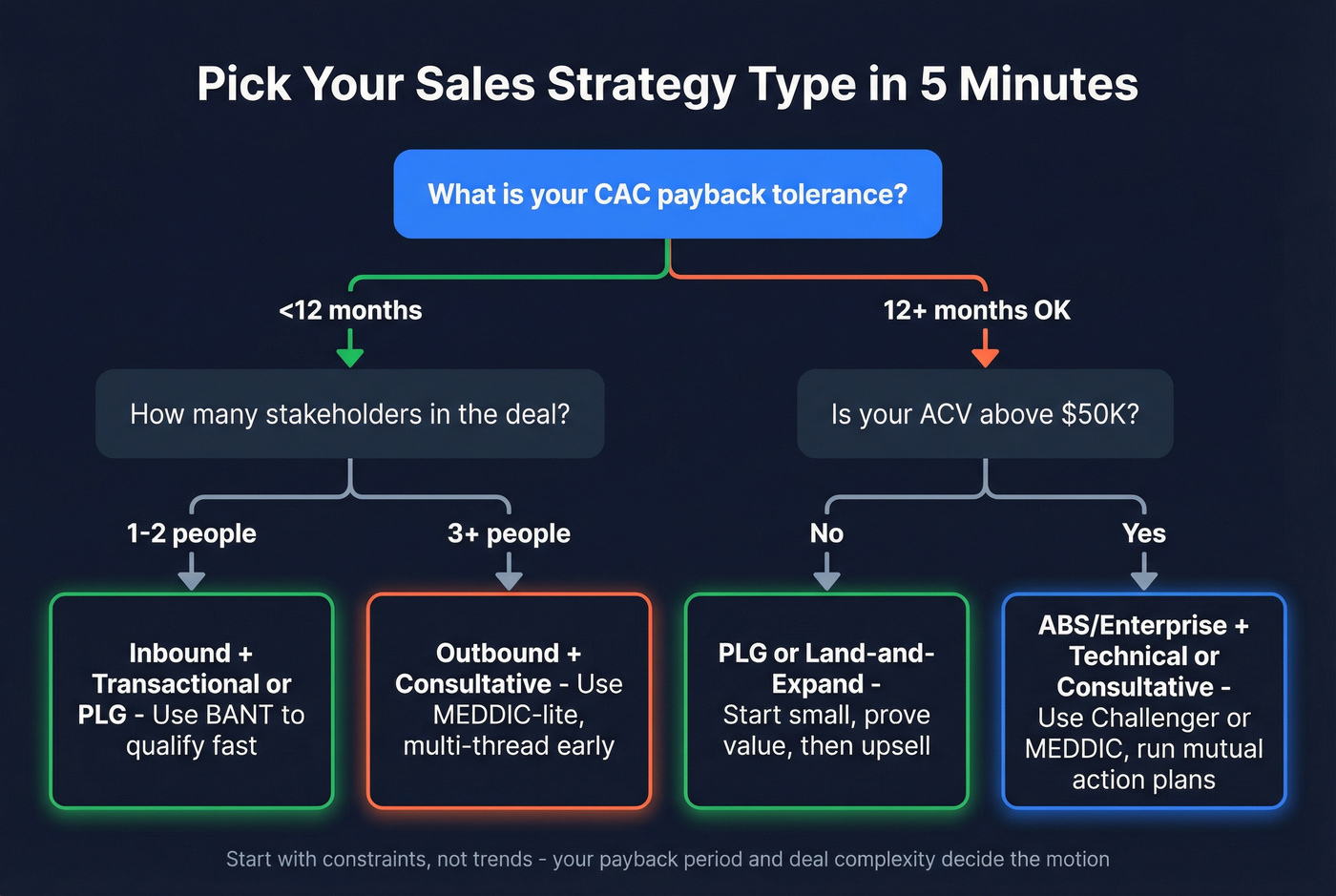 Pick Your Sales Strategy Type in 5 Minutes

What is your CAC payback tolerance?

<12 months

12+ months OK

How many stakeholders in the deal?

Is your ACV above $50K?

1-2 people

3+ people

No

Yes

Inbound + Transactional or PLG - Use BANT to qualify fast

Outbound + Consultative - Use MEDDIC-lite, multi-thread early

PLG or Land-and-Expand - Start small, prove value, then upsell

ABS/Enterprise + Technical or Consultative - Use Challenger or MEDDIC, run mutual action plans

Start with constraints, not trends - your payback period and deal complexity decide the motion